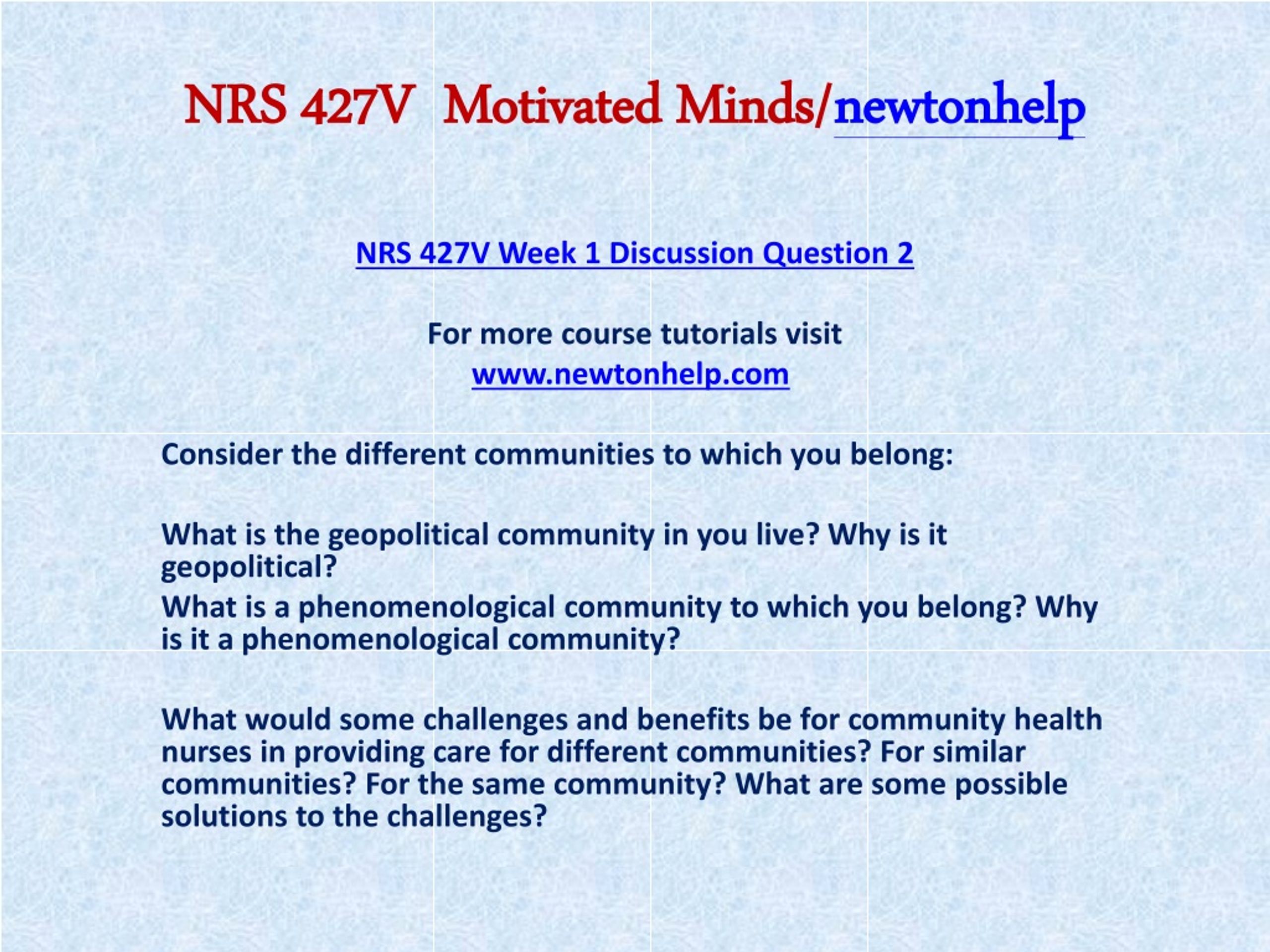 NRS 427V Motivated Minds/newtonhelp

NRS 427V Week 1 Discussion Question 2

For more course tutorials visit
www.newtonhelp.com

Consider the different communities to which you belong:

What is the geopolitical community in you live? Why is it geopolitical?
What is a phenomenological community to which you belong? Why is it a phenomenological community?

What would some challenges and benefits be for community health nurses in providing care for different communities? For similar communities? For the same community? What are some possible solutions to the challenges?